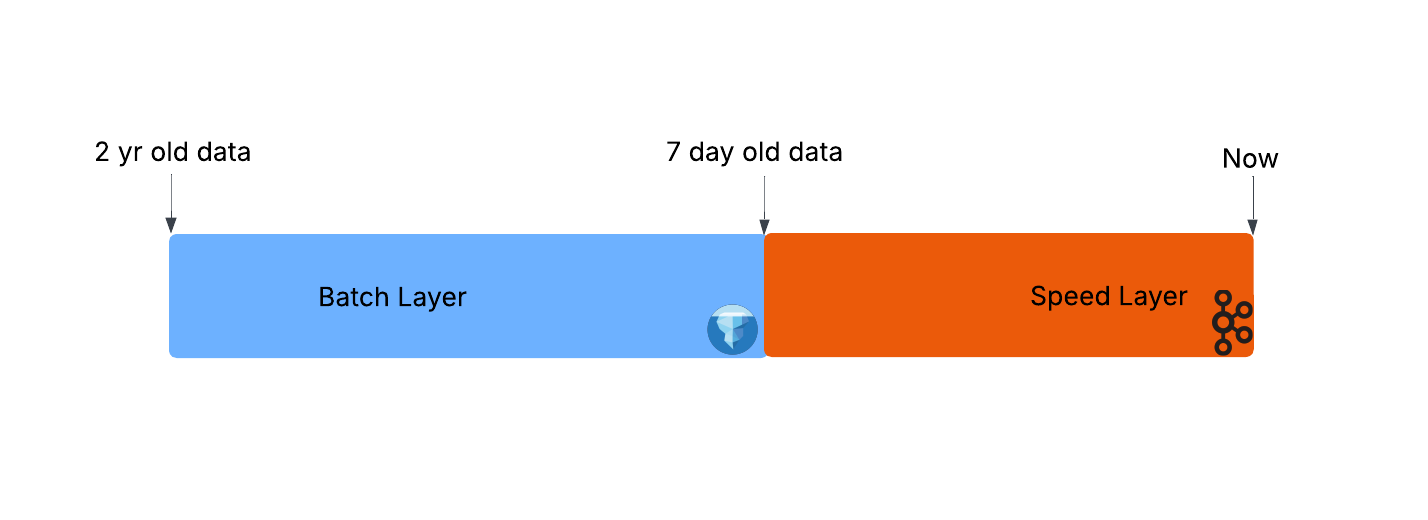 2 yr old data

7 day old data

Now

Batch Layer

Speed Layer